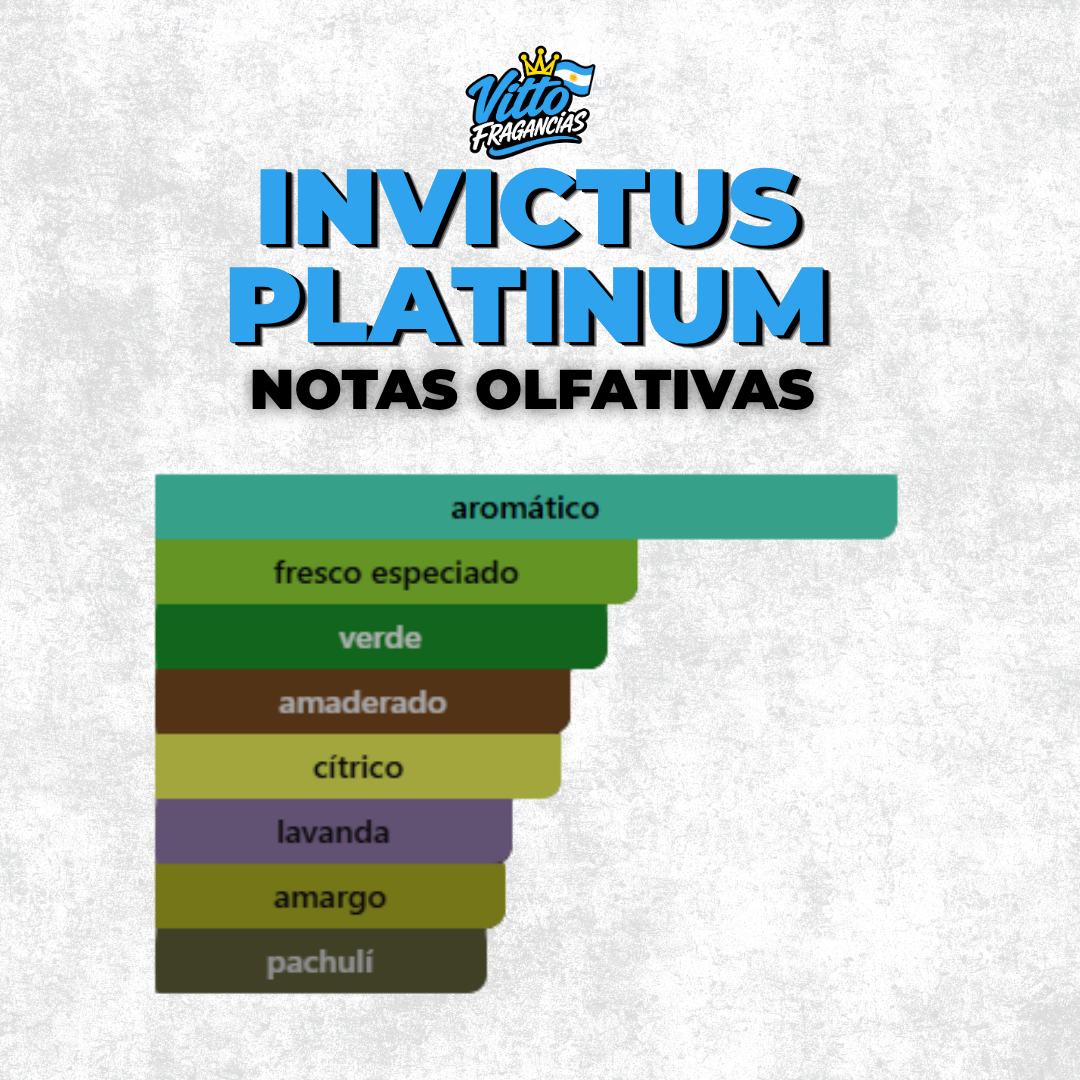 Vitto FRAGANCIAS

INVICTUS PLATINUM

NOTAS OLFATIVAS

aromático

fresco especiado

verde

amaderado

cítrico

lavanda

amargo

pachulí